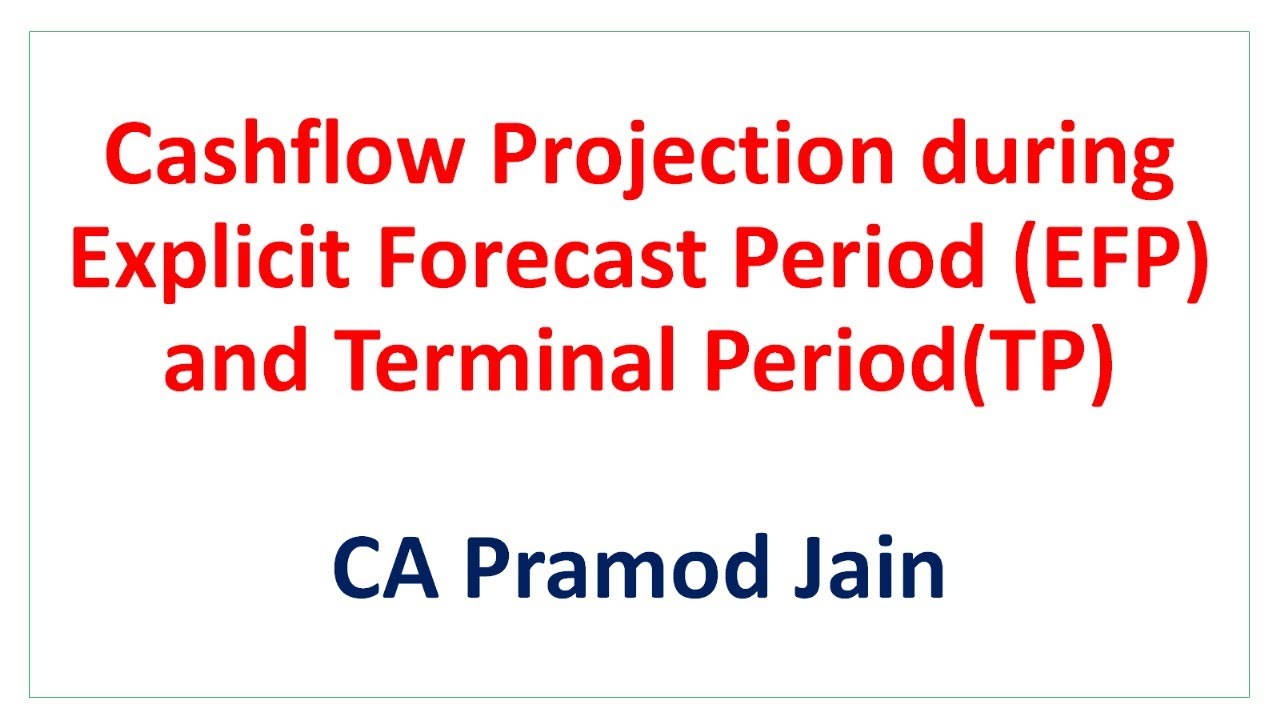 Cashflow Projection during Explicit Forecast Period (EFP) and Terminal Period(TP)

CA Pramod Jain